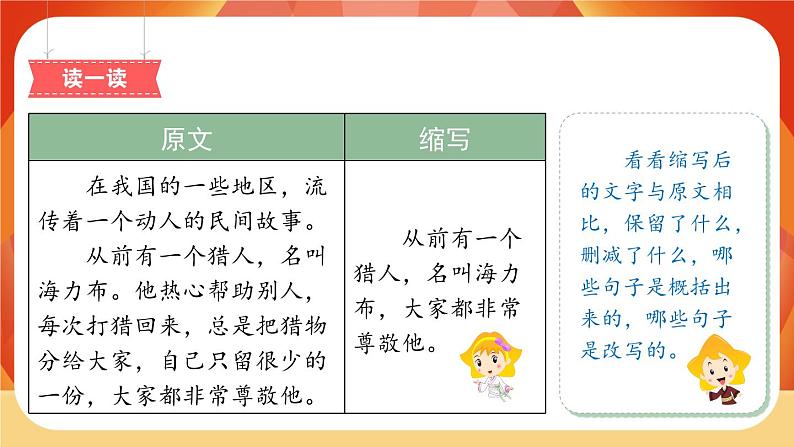 读一读

| 原文 | 缩写 |
|---|---|
| 在我国的一些地区，流传着一个动人的民间故事。<br>从前有一个猎人，名叫海力布。他热心帮助别人，每次打猎回来，总是把猎物分给大家，自己只留很少的一份，大家都非常尊敬他。 | 从前有一个猎人，名叫海力布，大家都非常尊敬他。 |

看看缩写后的文字与原文相比，保留了什么，删减了什么，哪些句子是概括出来的，哪些句子是改写的。